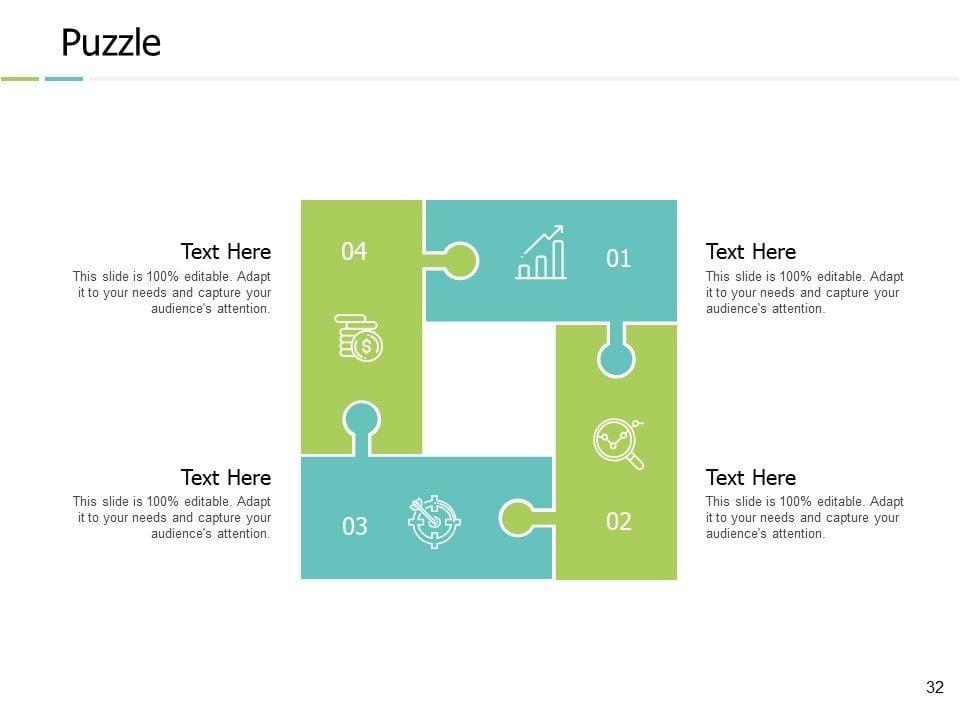 Puzzle

Text Here
This slide is 100% editable. Adapt it to your needs and capture your audience's attention.

04

01

Text Here
This slide is 100% editable. Adapt it to your needs and capture your audience's attention.

Text Here
This slide is 100% editable. Adapt it to your needs and capture your audience's attention.

03

02

Text Here
This slide is 100% editable. Adapt it to your needs and capture your audience's attention.

32